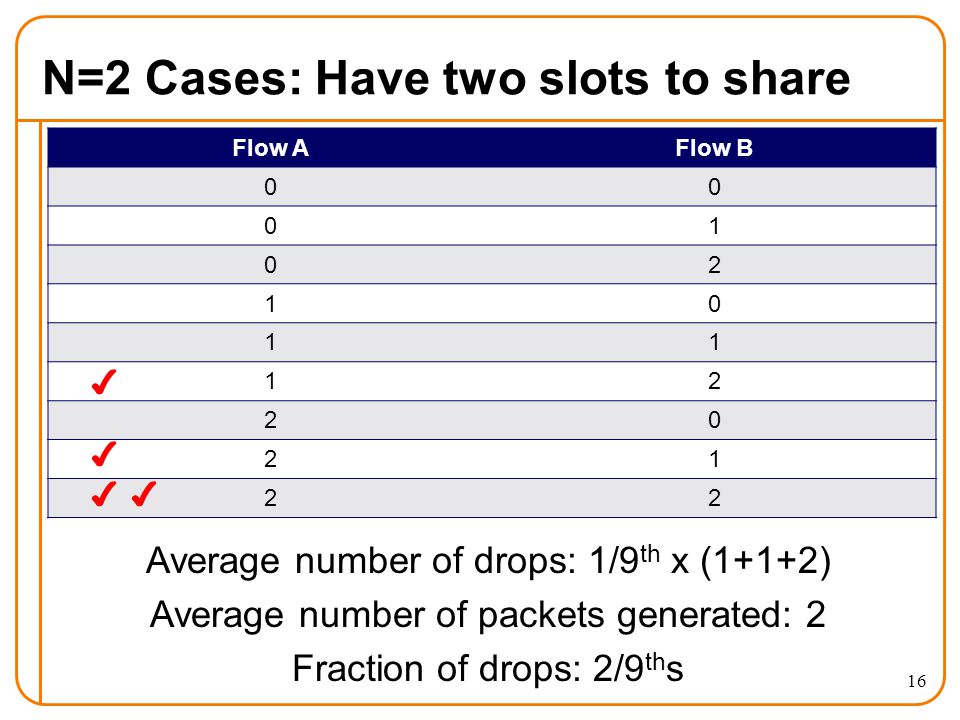 N=2 Cases: Have two slots to share

| Flow A | Flow B |
|---|---|
| 0 | 0 |
| 0 | 1 |
| 0 | 2 |
| 1 | 0 |
| 1 | 1 |
| ✓ 1 | 2 |
| 2 | 0 |
| ✓ 2 | 1 |
| ✓ ✓ 2 | 2 |

Average number of drops: 1/9$^{th}$ x (1+1+2)

Average number of packets generated: 2

Fraction of drops: 2/9$^{th}$s

16